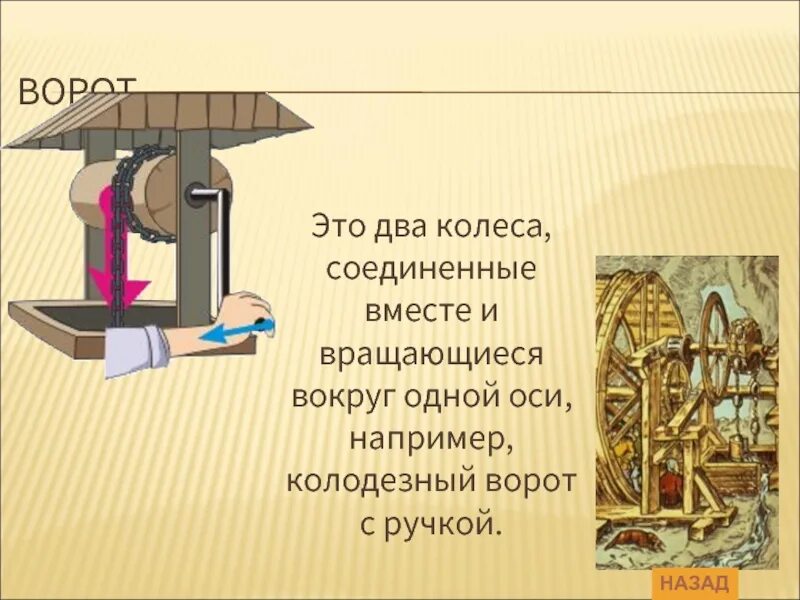 ВОРОТ

Это два колеса, соединенные вместе и вращающиеся вокруг одной оси, например, колодезный ворот с ручкой.

НАЗАД